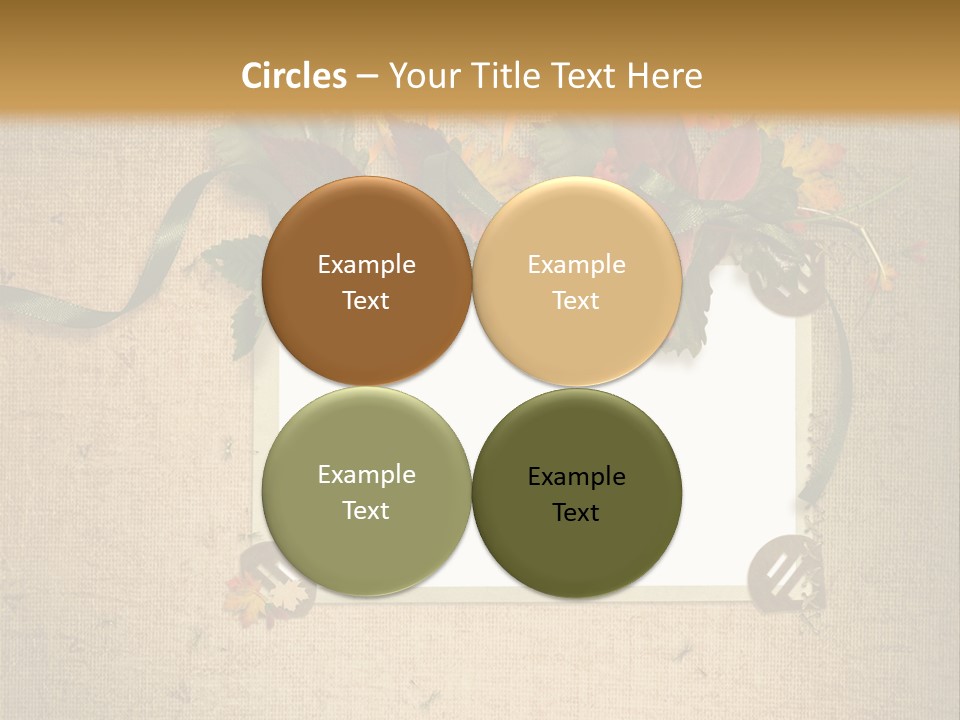 Circles – Your Title Text Here

Example Text

Example Text

Example Text

Example Text